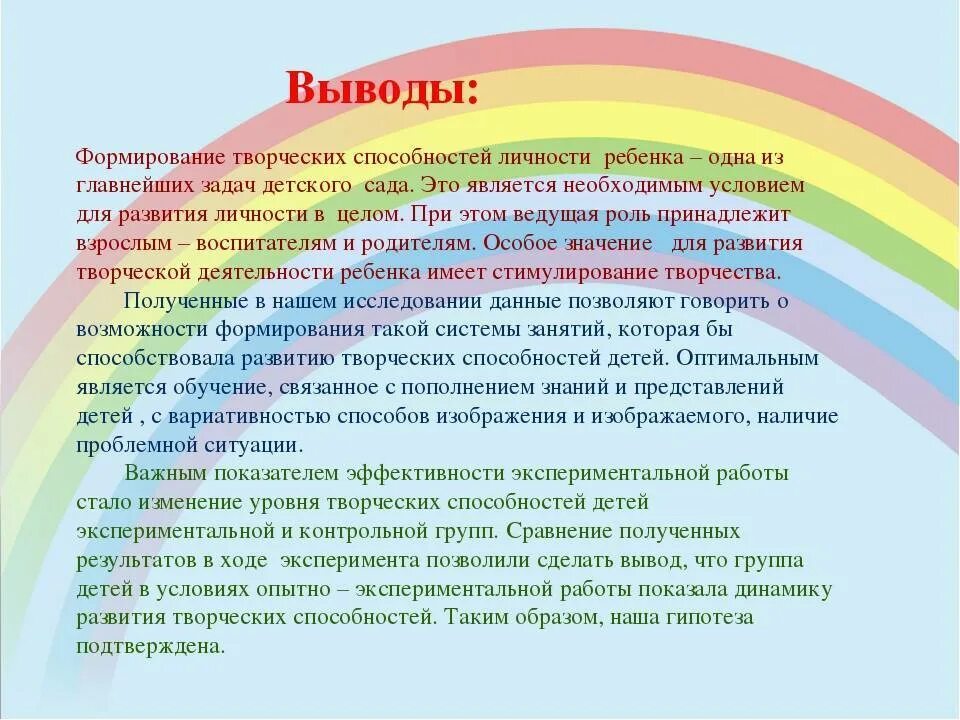 Выводы:

Формирование творческих способностей личности ребенка – одна из главнейших задач детского сада. Это является необходимым условием для развития личности в целом. При этом ведущая роль принадлежит взрослым – воспитателям и родителям. Особое значение для развития творческой деятельности ребенка имеет стимулирование творчества.

Полученные в нашем исследовании данные позволяют говорить о возможности формирования такой системы занятий, которая бы способствовала развитию творческих способностей детей. Оптимальным является обучение, связанное с пополнением знаний и представлений детей , с вариативностью способов изображения и изображаемого, наличие проблемной ситуации.

Важным показателем эффективности экспериментальной работы стало изменение уровня творческих способностей детей экспериментальной и контрольной групп. Сравнение полученных результатов в ходе эксперимента позволили сделать вывод, что группа детей в условиях опытно – экспериментальной работы показала динамику развития творческих способностей. Таким образом, наша гипотеза подтверждена.